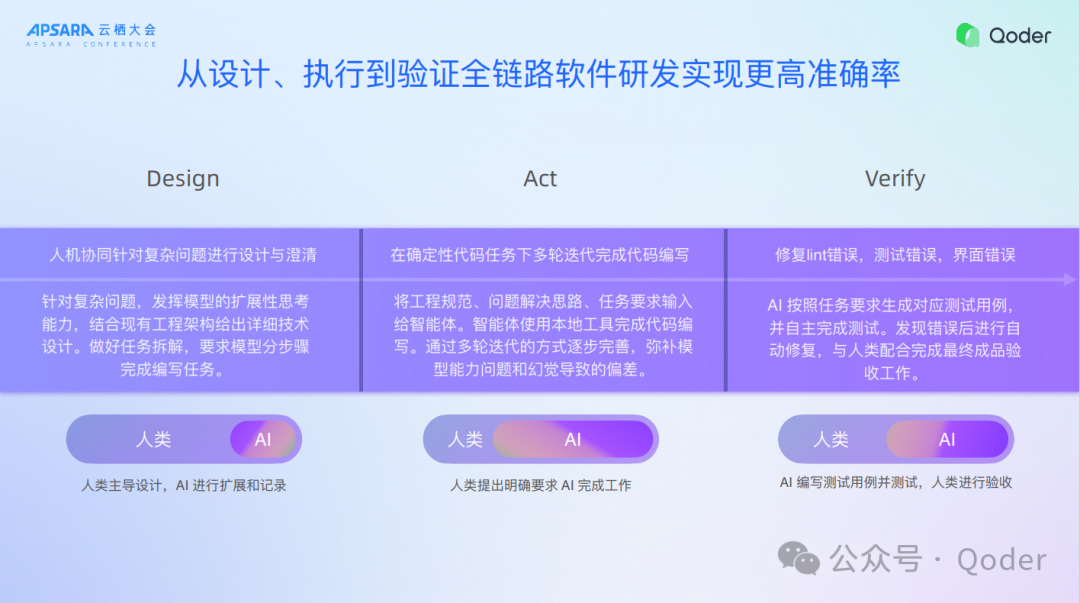 APSARA 云栖大会
APSARA CONFERENCE

Qoder

从设计、执行到验证全链路软件研发实现更高准确率

Design

人机协同针对复杂问题进行设计与澄清

针对复杂问题，发挥模型的扩展性思考能力，结合现有工程架构给出详细技术设计。做好任务拆解，要求模型分步骤完成编写任务。

人类 AI

人类主导设计，AI 进行扩展和记录

Act

在确定性代码任务下多轮迭代完成代码编写

将工程规范、问题解决思路、任务要求输入给智能体。智能体使用本地工具完成代码编写。通过多轮迭代的方式逐步完善，弥补模型能力问题和幻觉导致的偏差。

人类 AI

人类提出明确要求 AI 完成工作

Verify

修复lint错误，测试错误，界面错误

AI 按照任务要求生成对应测试用例，并自主完成测试。发现错误后进行自动修复，与人类配合完成最终成品验收工作。

人类 AI

AI 编写测试用例并测试，人类进行验收

公众号 · Qoder